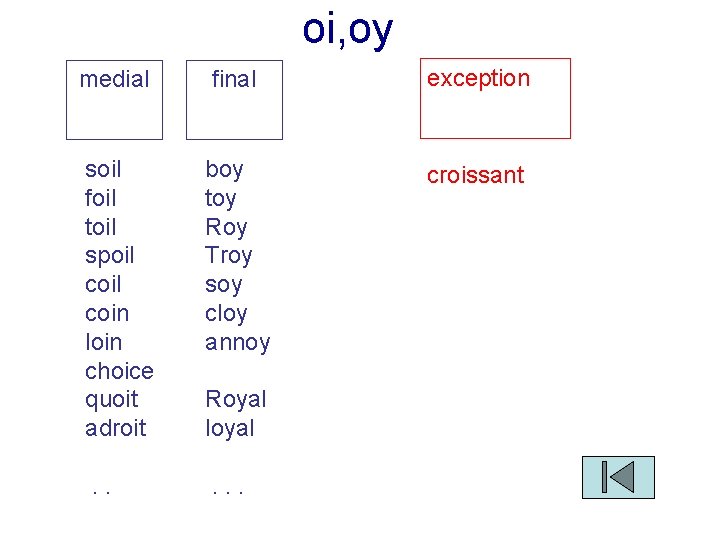 oi,oy

medial

soil
foil
toil
spoil
coil
coin
loin
choice
quoit
adroit

. .

final

boy
toy
Roy
Troy
soy
cloy
annoy

Royal
loyal

. . .

exception

croissant